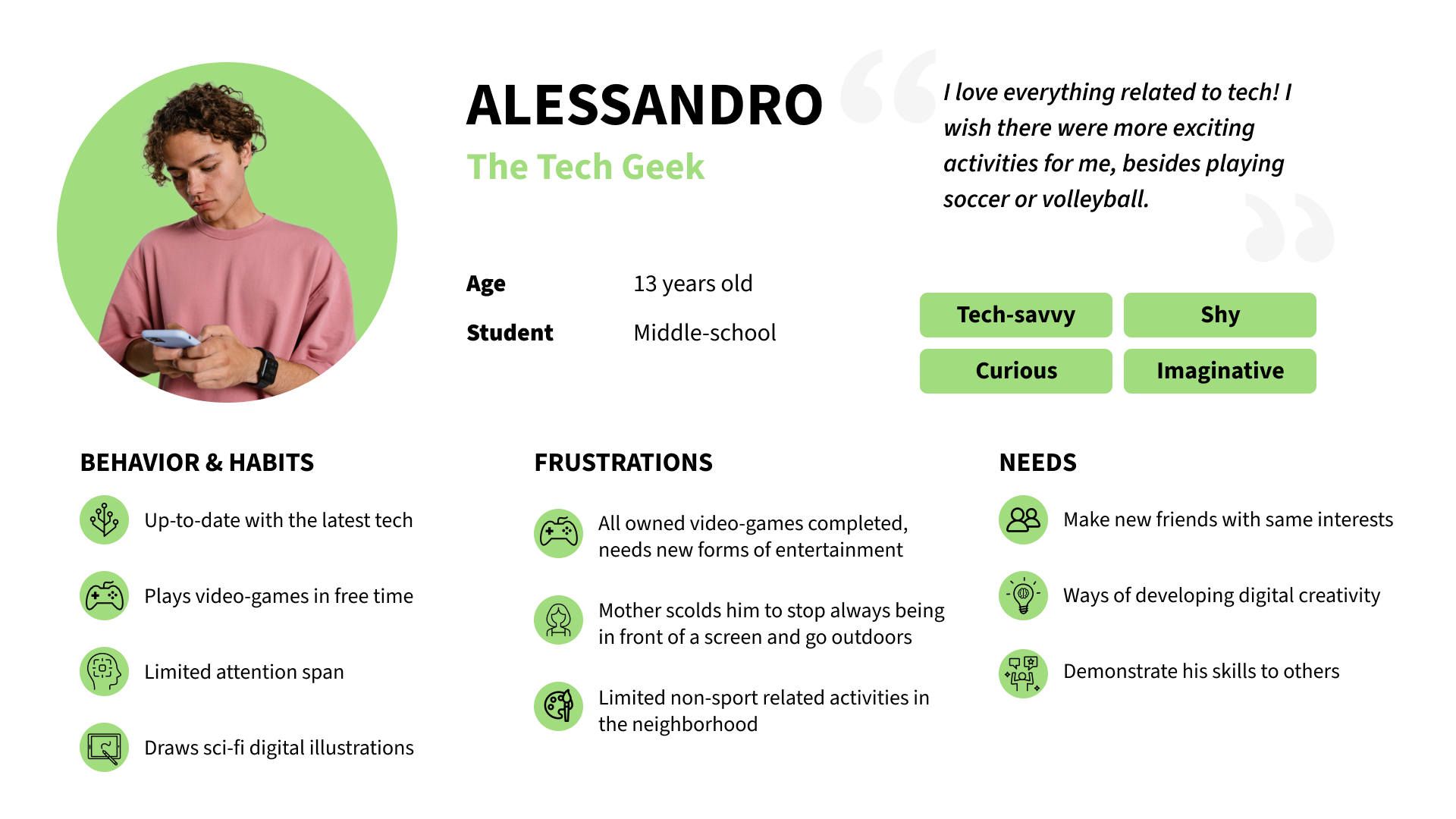 ALESSANDRO

The Tech Geek

I love everything related to tech! I wish there were more exciting activities for me, besides playing soccer or volleyball.

Age 13 years old

Student Middle-school

Tech-savvy

Shy

Curious

Imaginative

BEHAVIOR & HABITS

Up-to-date with the latest tech

Plays video-games in free time

Limited attention span

Draws sci-fi digital illustrations

FRUSTRATIONS

All owned video-games completed, needs new forms of entertainment

Mother scolds him to stop always being in front of a screen and go outdoors

Limited non-sport related activities in the neighborhood

NEEDS

Make new friends with same interests

Ways of developing digital creativity

Demonstrate his skills to others